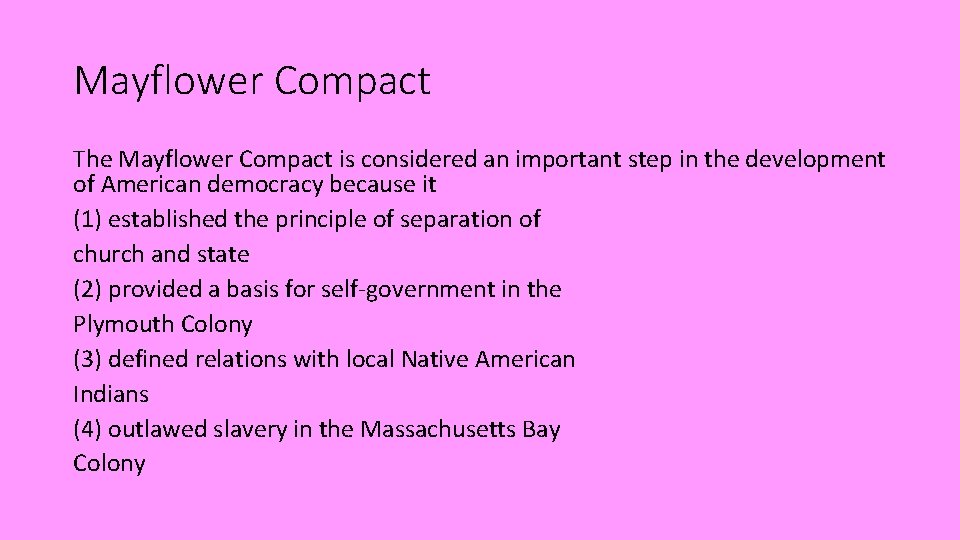 Mayflower Compact

The Mayflower Compact is considered an important step in the development of American democracy because it
(1) established the principle of separation of church and state
(2) provided a basis for self-government in the Plymouth Colony
(3) defined relations with local Native American Indians
(4) outlawed slavery in the Massachusetts Bay Colony